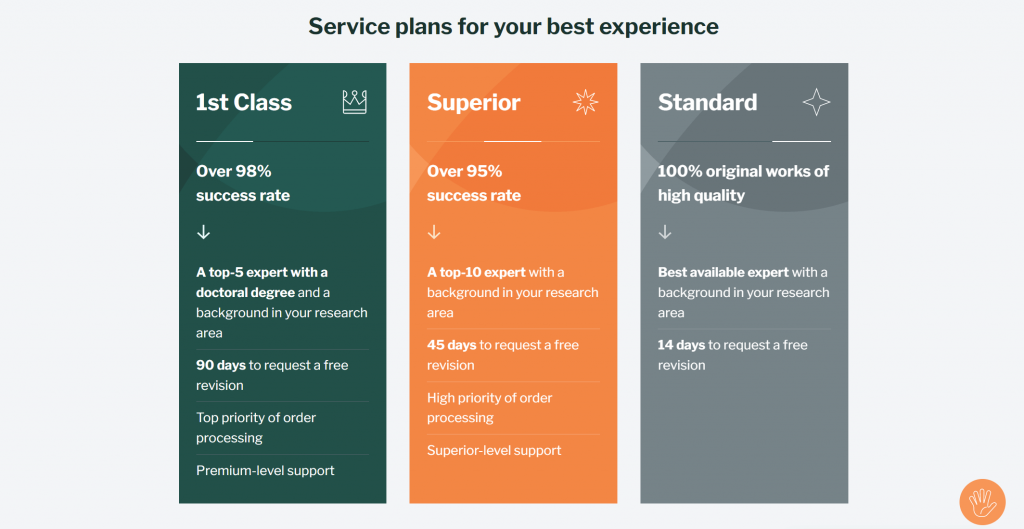 Service plans for your best experience

1st Class

Over 98% success rate

↓

A top-5 expert with a doctoral degree and a background in your research area

90 days to request a free revision

Top priority of order processing

Premium-level support

Superior

Over 95% success rate

↓

A top-10 expert with a background in your research area

45 days to request a free revision

High priority of order processing

Superior-level support

Standard

100% original works of high quality

↓

Best available expert with a background in your research area

14 days to request a free revision